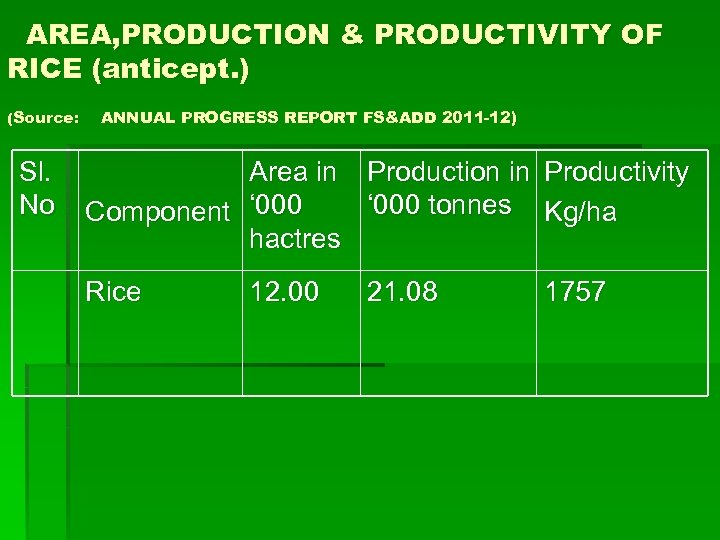 AREA,PRODUCTION & PRODUCTIVITY OF RICE (anticept.)

(Source: ANNUAL PROGRESS REPORT FS&ADD 2011-12)

| Sl. No | Component | Area in ‘000 hactres | Production in ‘000 tonnes | Productivity Kg/ha |
|---|---|---|---|---|
| | Rice | 12.00 | 21.08 | 1757 |